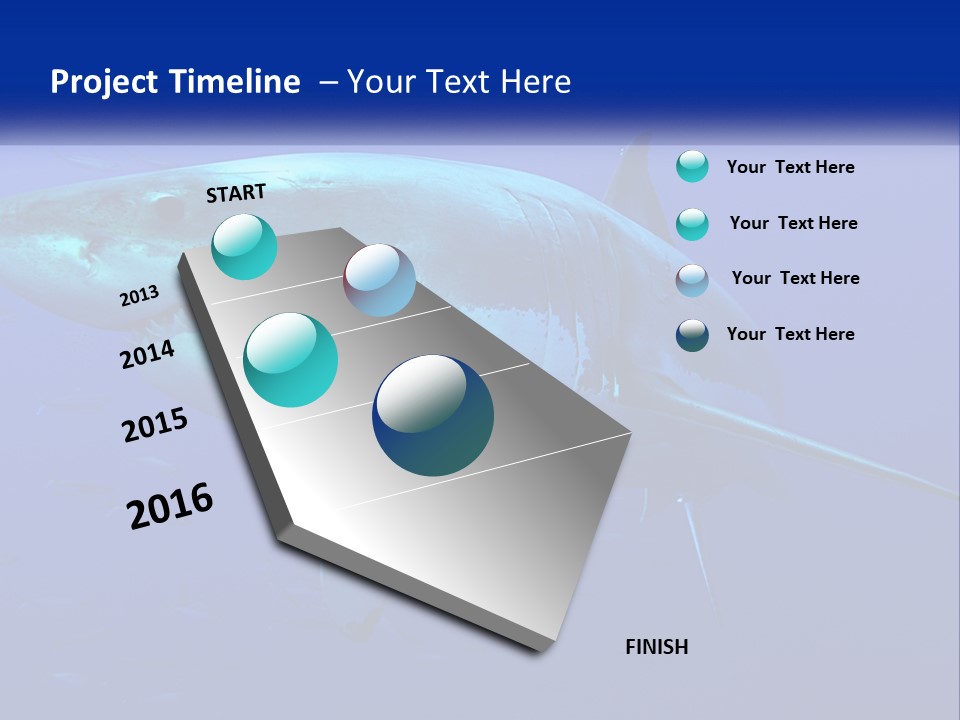 Project Timeline – Your Text Here

START

2013

2014

2015

2016

FINISH

Your Text Here

Your Text Here

Your Text Here

Your Text Here